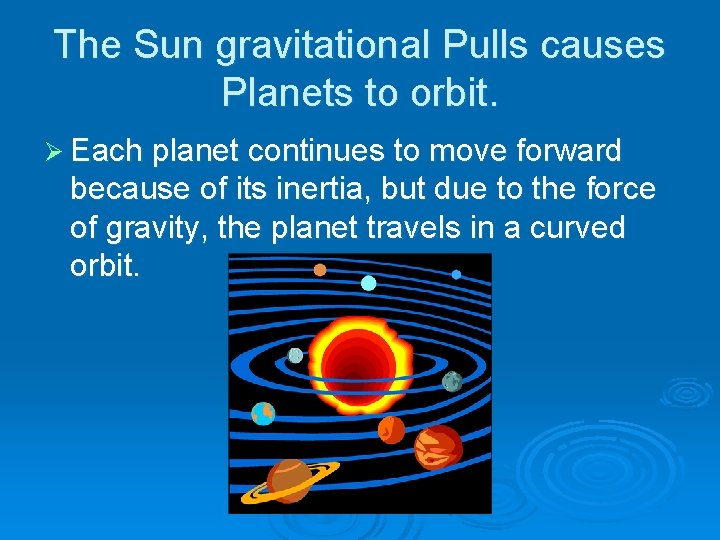 The Sun gravitational Pulls causes Planets to orbit.

➢ Each planet continues to move forward because of its inertia, but due to the force of gravity, the planet travels in a curved orbit.